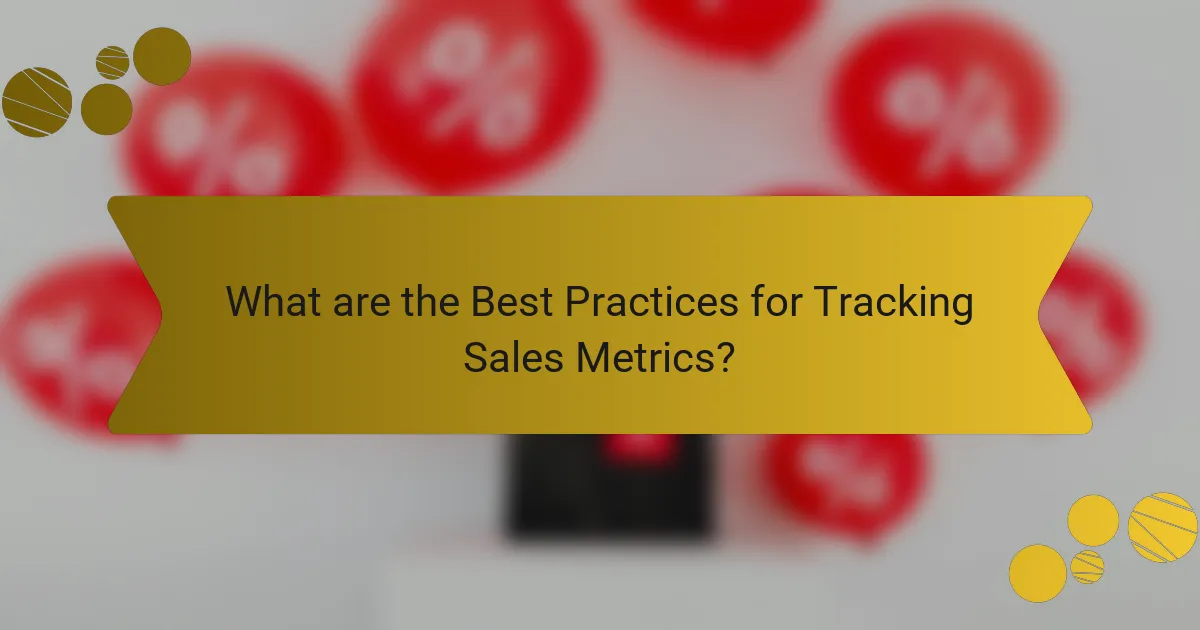 What are the Best Practices for Tracking Sales Metrics?